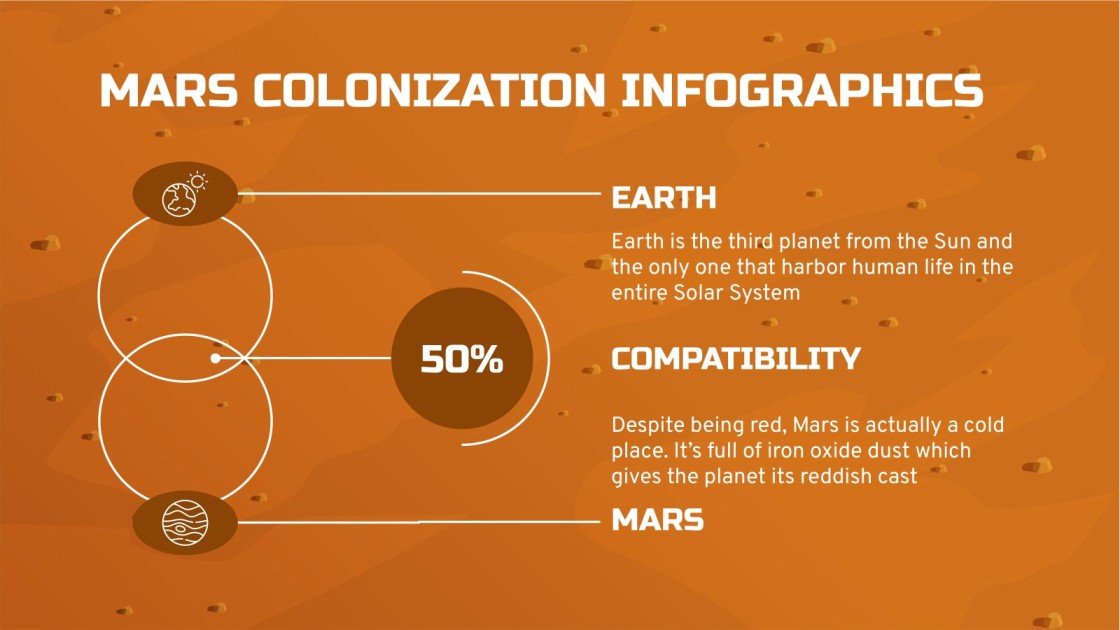 MARS COLONIZATION INFOGRAPHICS

EARTH

Earth is the third planet from the Sun and the only one that harbor human life in the entire Solar System

50%

COMPATIBILITY

Despite being red, Mars is actually a cold place. It's full of iron oxide dust which gives the planet its reddish cast

MARS